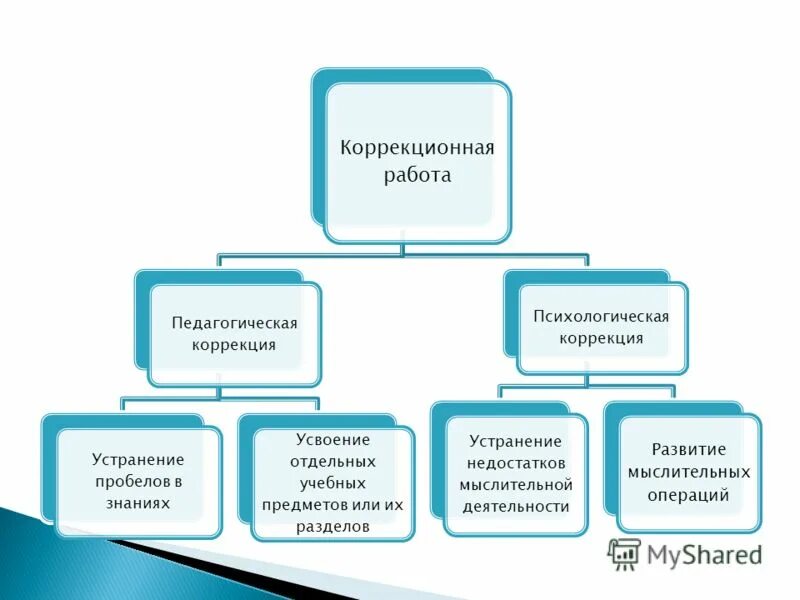 Коррекционная работа

Педагогическая коррекция

Психологическая коррекция

Устранение пробелов в знаниях

Усвоение отдельных учебных предметов или их разделов

Устранение недостатков мыслительной деятельности

Развитие мыслительных операций

MyShared